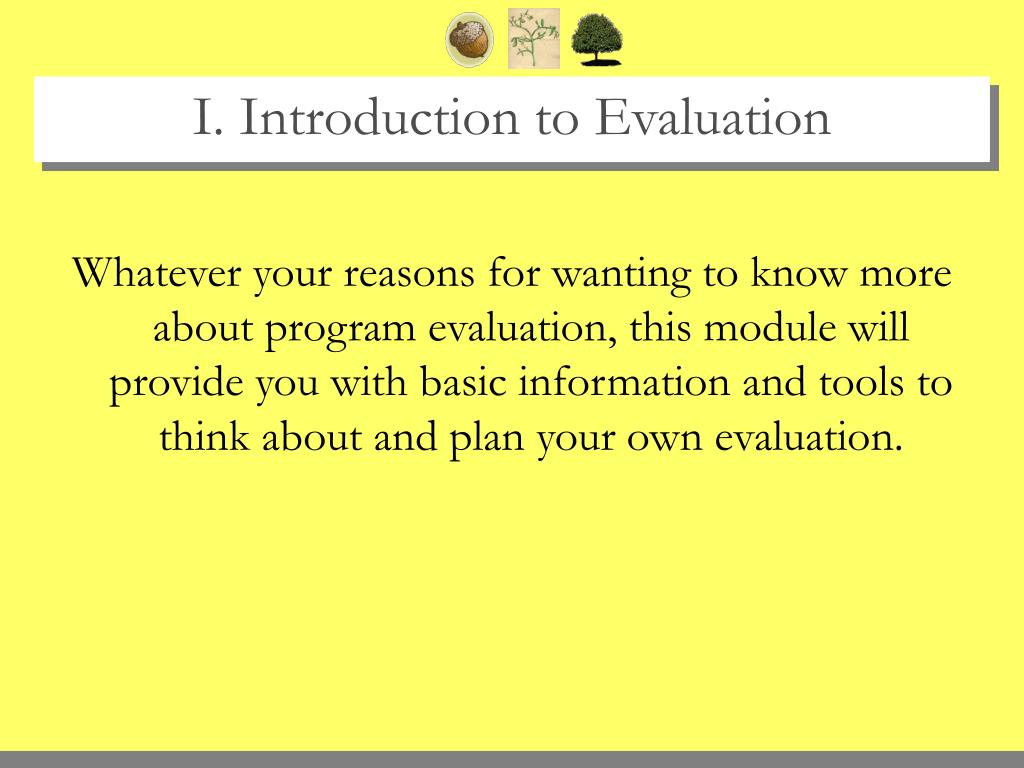 I. Introduction to Evaluation

Whatever your reasons for wanting to know more about program evaluation, this module will provide you with basic information and tools to think about and plan your own evaluation.